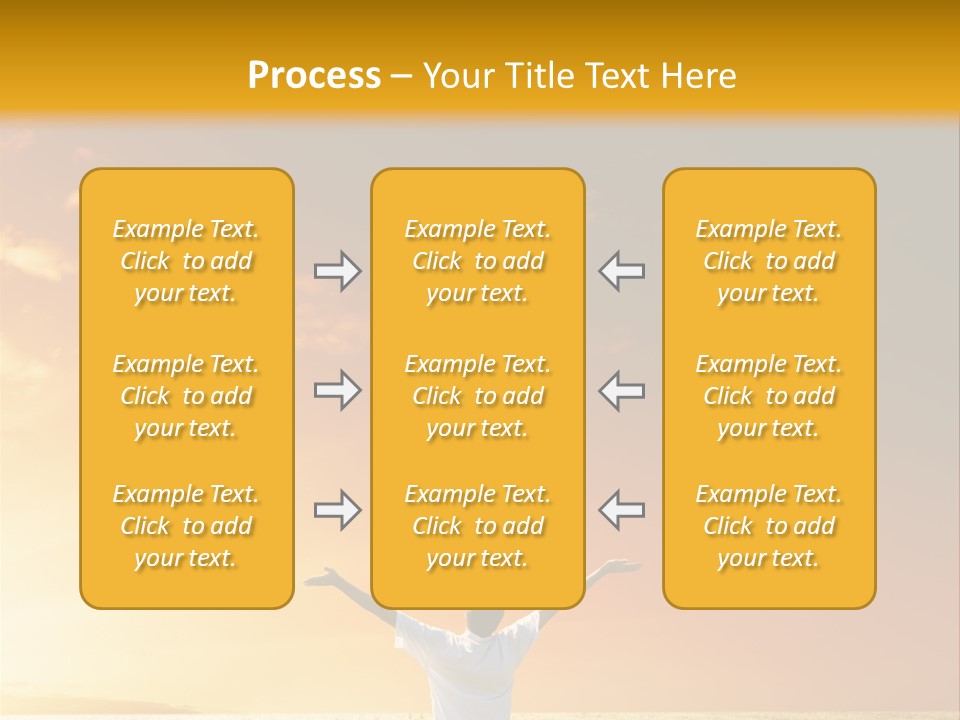 Process – Your Title Text Here

Example Text. Click to add your text.

Example Text. Click to add your text.

Example Text. Click to add your text.

Example Text. Click to add your text.

Example Text. Click to add your text.

Example Text. Click to add your text.

Example Text. Click to add your text.

Example Text. Click to add your text.

Example Text. Click to add your text.